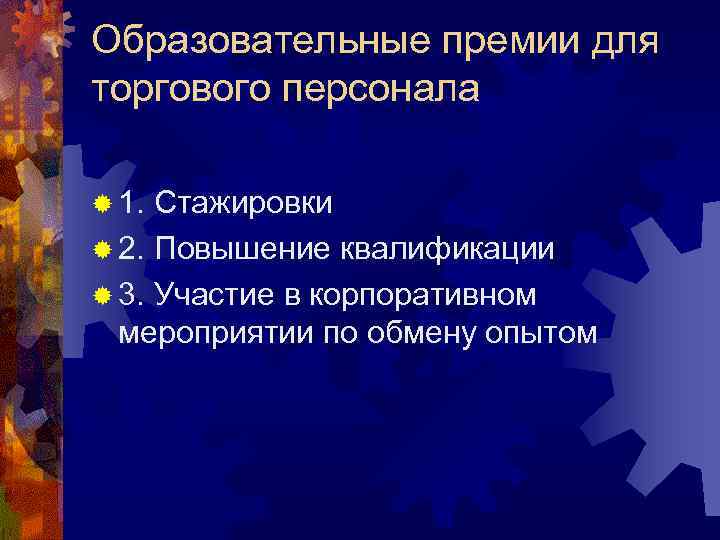 Образовательные премии для торгового персонала

1. Стажировки
2. Повышение квалификации
3. Участие в корпоративном мероприятии по обмену опытом